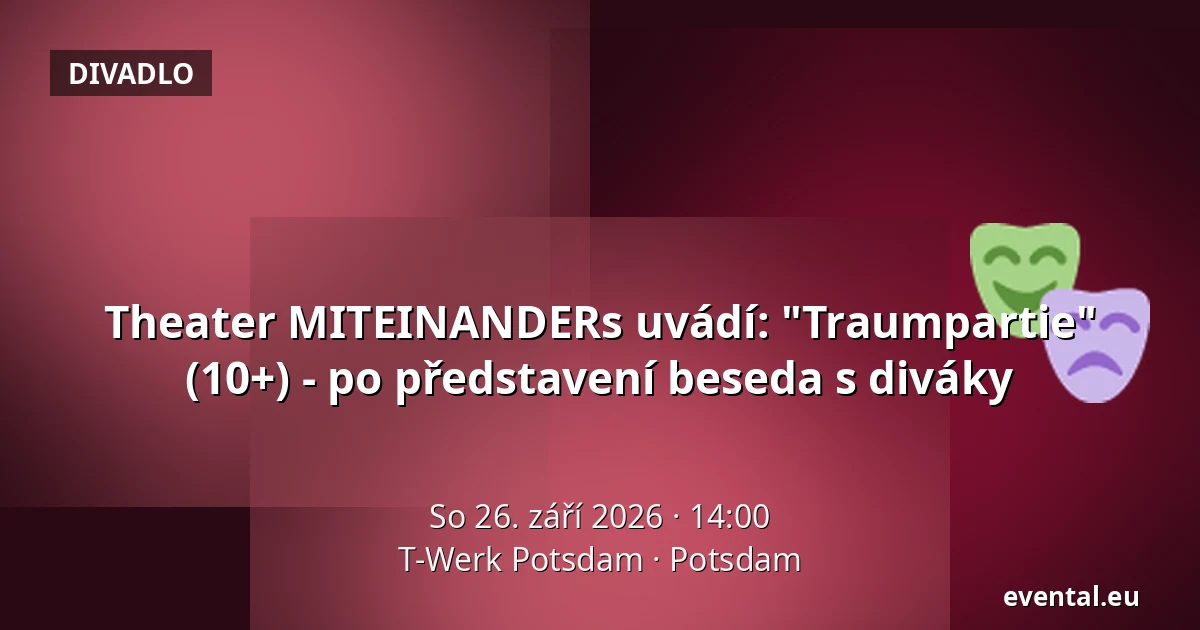 DIVADLO

Theater MITEINANDERs uvádí: "Traumpartie" (10+) - po představení beseda s diváky

So 26. září 2026 · 14:00
T-Werk Potsdam · Potsdam

evental.eu